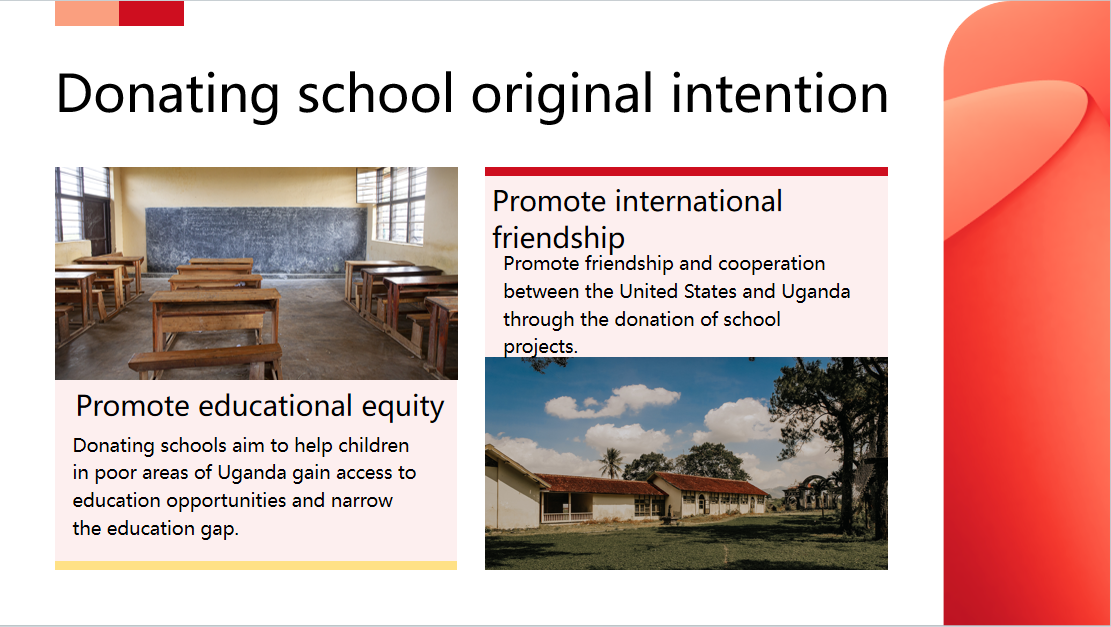 Donating school original intention

Promote educational equity

Donating schools aim to help children in poor areas of Uganda gain access to education opportunities and narrow the education gap.

Promote international friendship

Promote friendship and cooperation between the United States and Uganda through the donation of school projects.